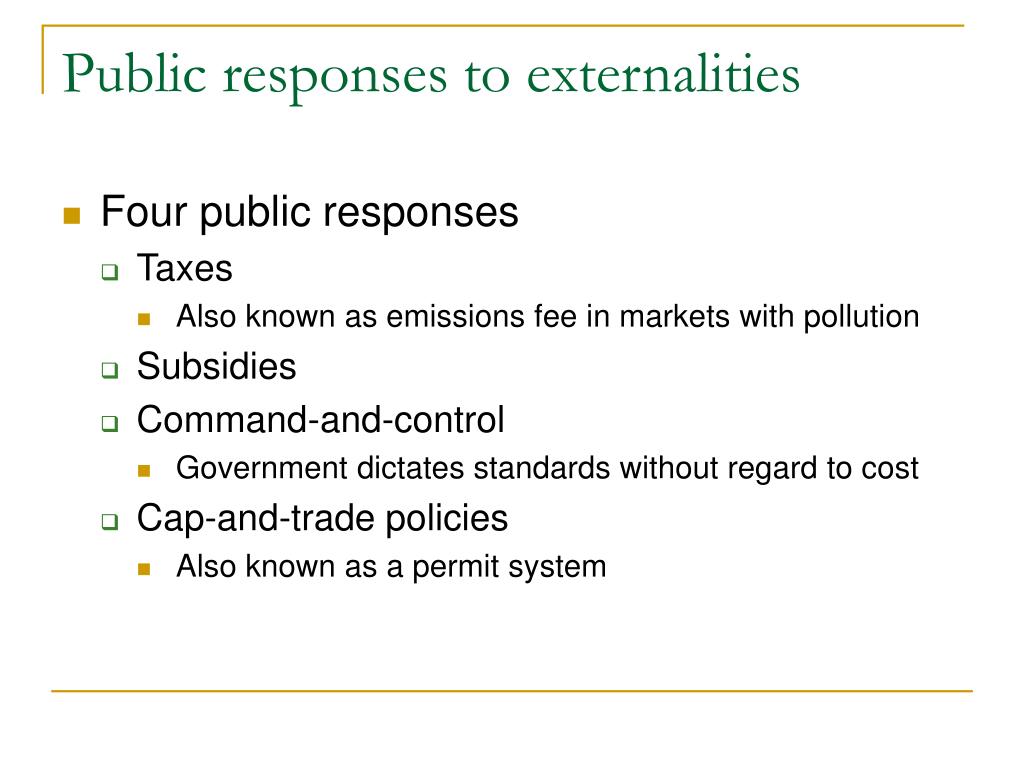 Public responses to externalities

Four public responses

Taxes

Also known as emissions fee in markets with pollution

Subsidies

Command-and-control

Government dictates standards without regard to cost

Cap-and-trade policies

Also known as a permit system